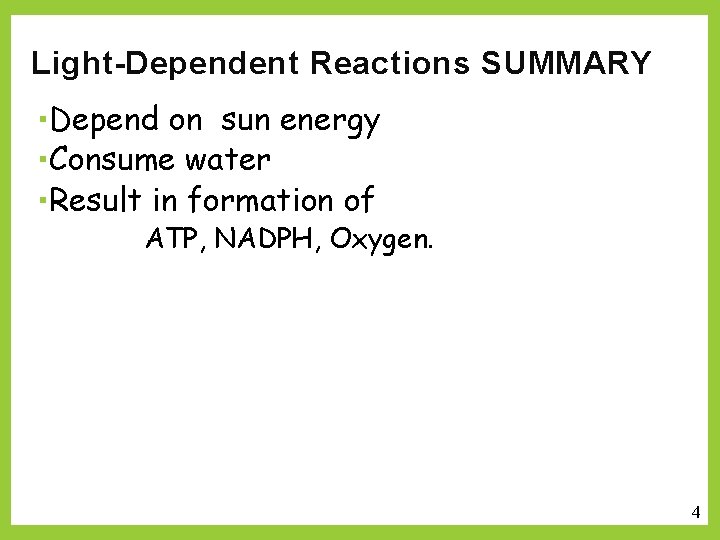 Light-Dependent Reactions SUMMARY

▪Depend on sun energy
▪Consume water
▪Result in formation of
ATP, NADPH, Oxygen.

4